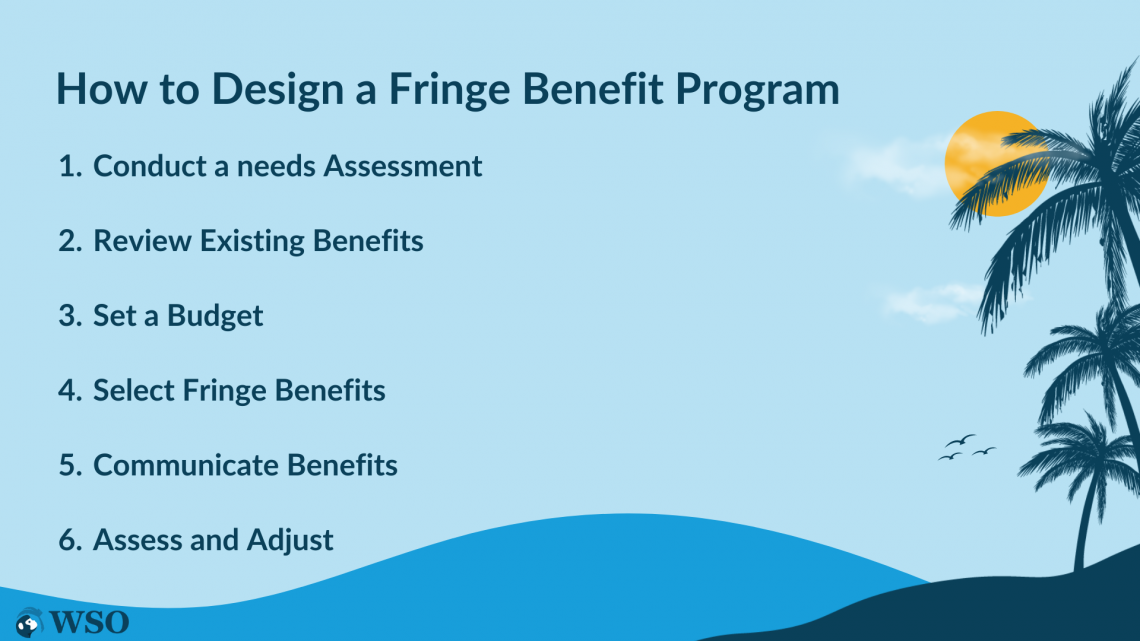 How to Design a Fringe Benefit Program

1. Conduct a needs Assessment

2. Review Existing Benefits

3. Set a Budget

4. Select Fringe Benefits

5. Communicate Benefits

6. Assess and Adjust

WSO